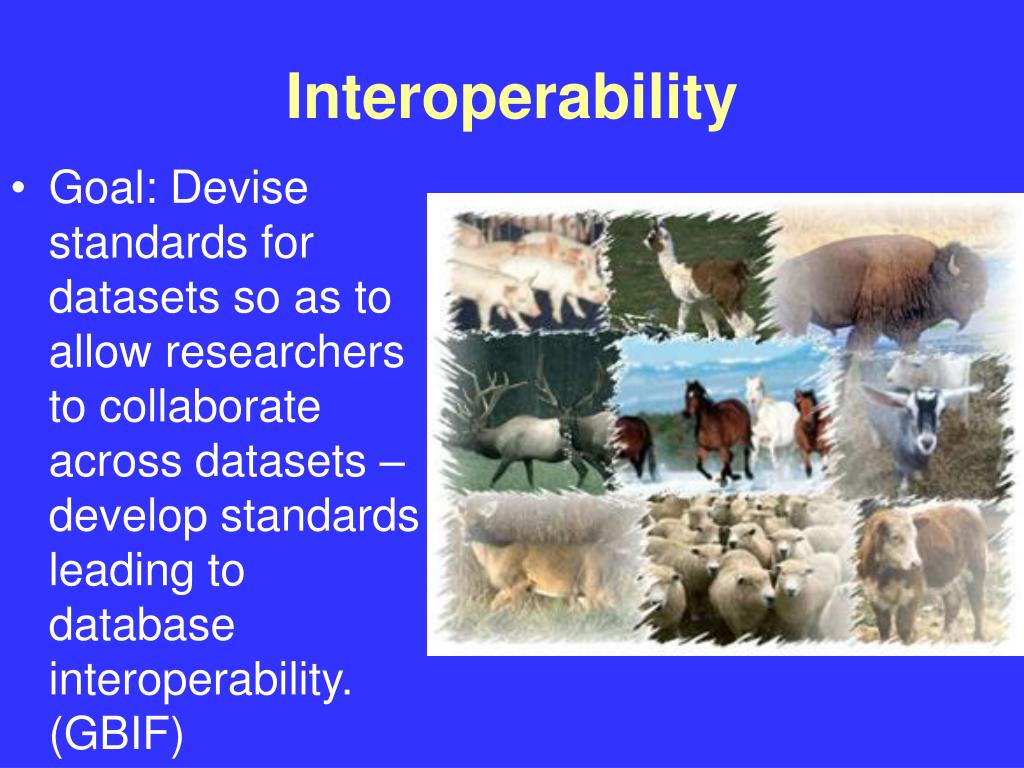 Interoperability

• Goal: Devise standards for datasets so as to allow researchers to collaborate across datasets – develop standards leading to database interoperability. (GBIF)